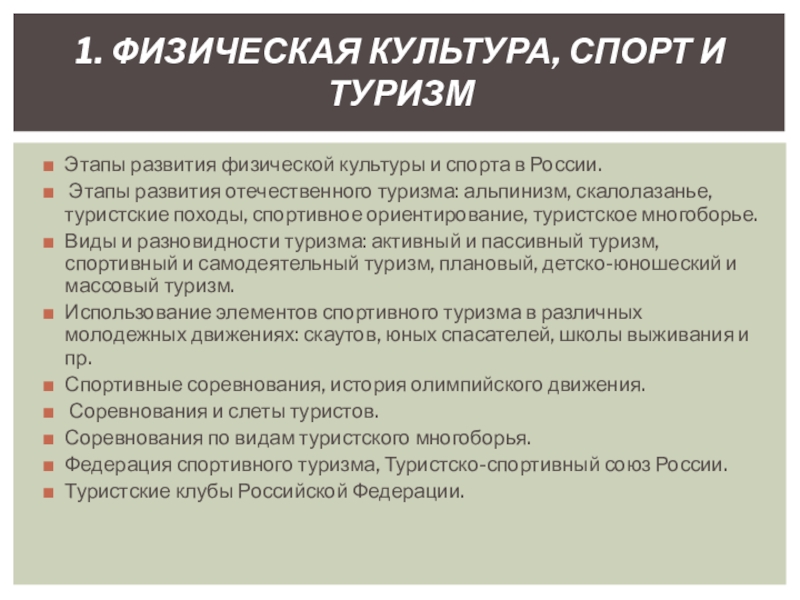 1. ФИЗИЧЕСКАЯ КУЛЬТУРА, СПОРТ И ТУРИЗМ

Этапы развития физической культуры и спорта в России.

Этапы развития отечественного туризма: альпинизм, скалолазанье, туристские походы, спортивное ориентирование, туристское многоборье.

Виды и разновидности туризма: активный и пассивный туризм, спортивный и самодеятельный туризм, плановый, детско-юношеский и массовый туризм.

Использование элементов спортивного туризма в различных молодежных движениях: скаутов, юных спасателей, школы выживания и пр.

Спортивные соревнования, история олимпийского движения.

Соревнования и слеты туристов.

Соревнования по видам туристского многоборья.

Федерация спортивного туризма, Туристско-спортивный союз России.

Туристские клубы Российской Федерации.